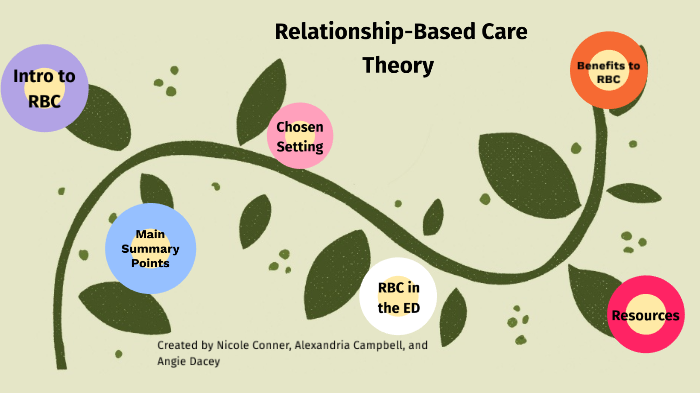 Relationship-Based Care Theory

Intro to RBC

Chosen Setting

Benefits to RBC

Main Summary Points

RBC in the ED

Resources

Created by Nicole Conner, Alexandria Campbell, and Angie Dacey